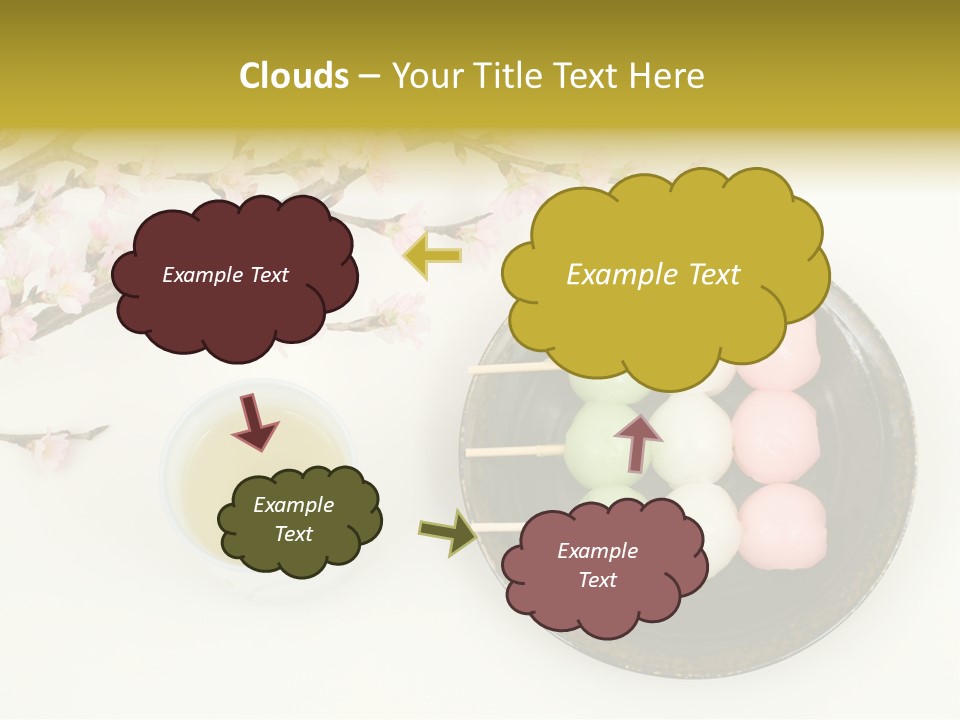 Clouds – Your Title Text Here

Example Text

Example Text

Example Text

Example Text